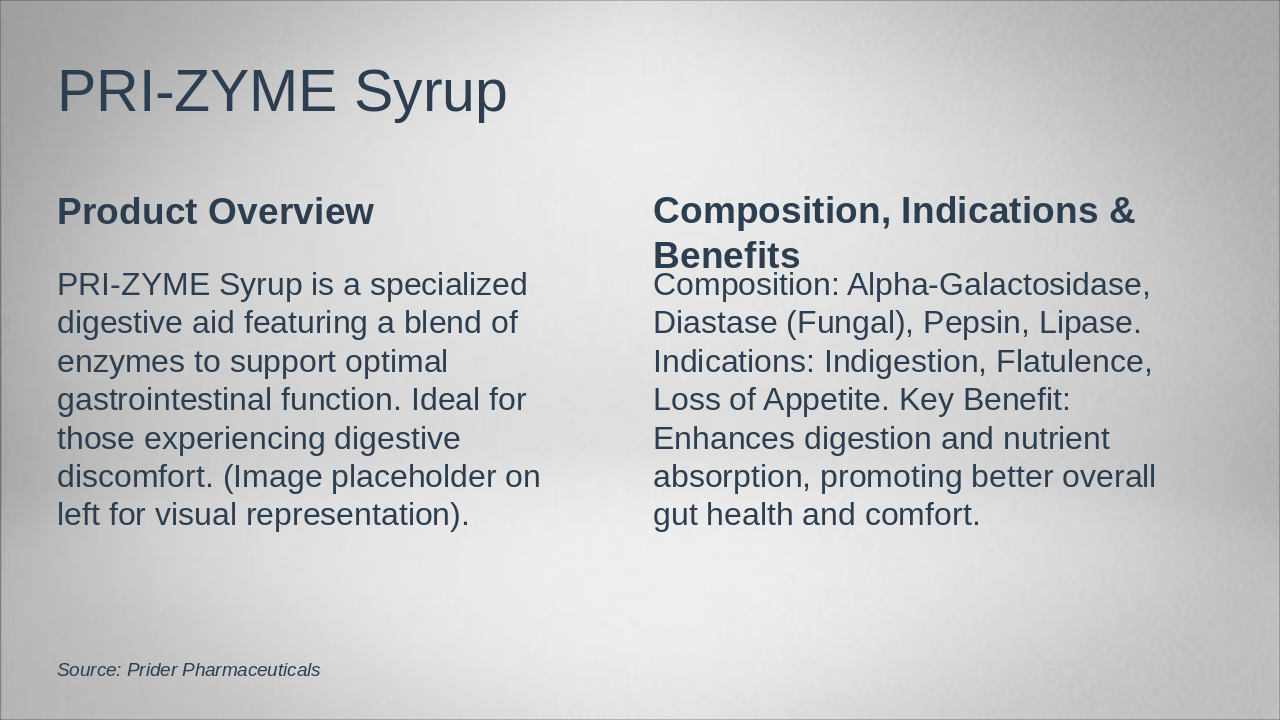 PRI-ZYME Syrup

Product Overview

PRI-ZYME Syrup is a specialized digestive aid featuring a blend of enzymes to support optimal gastrointestinal function. Ideal for those experiencing digestive discomfort. (Image placeholder on left for visual representation).

Composition, Indications & Benefits

Composition: Alpha-Galactosidase, Diastase (Fungal), Pepsin, Lipase. Indications: Indigestion, Flatulence, Loss of Appetite. Key Benefit: Enhances digestion and nutrient absorption, promoting better overall gut health and comfort.

Source: Prider Pharmaceuticals